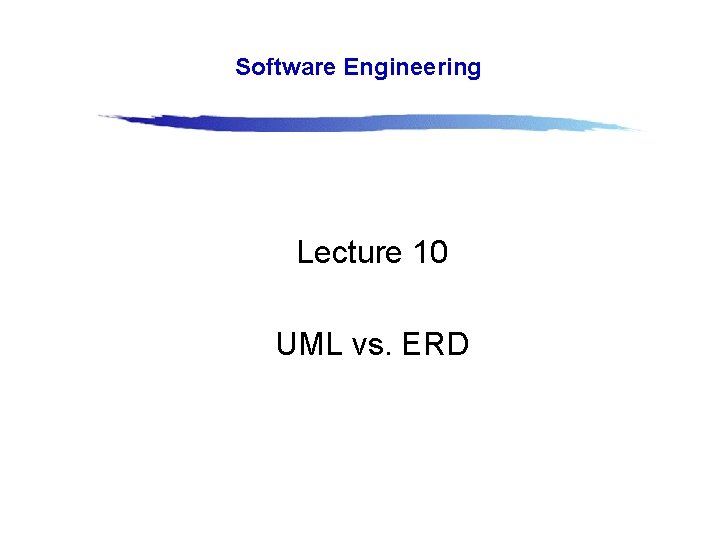 Software Engineering

Lecture 10

UML vs. ERD